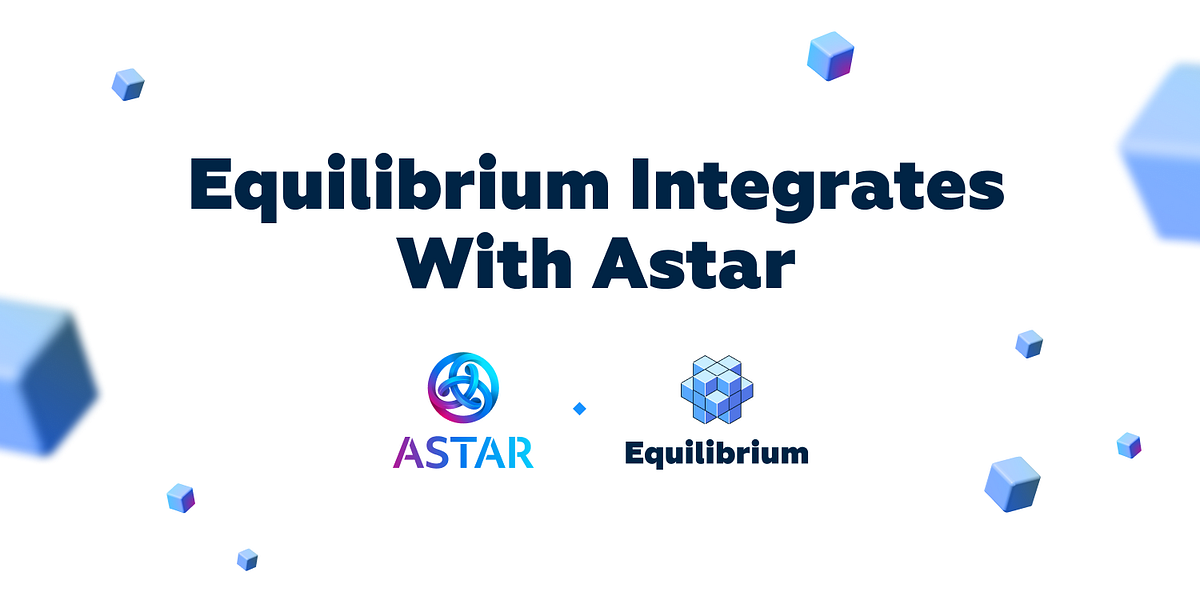 Equilibrium Integrates With Astar

ASTAR

Equilibrium